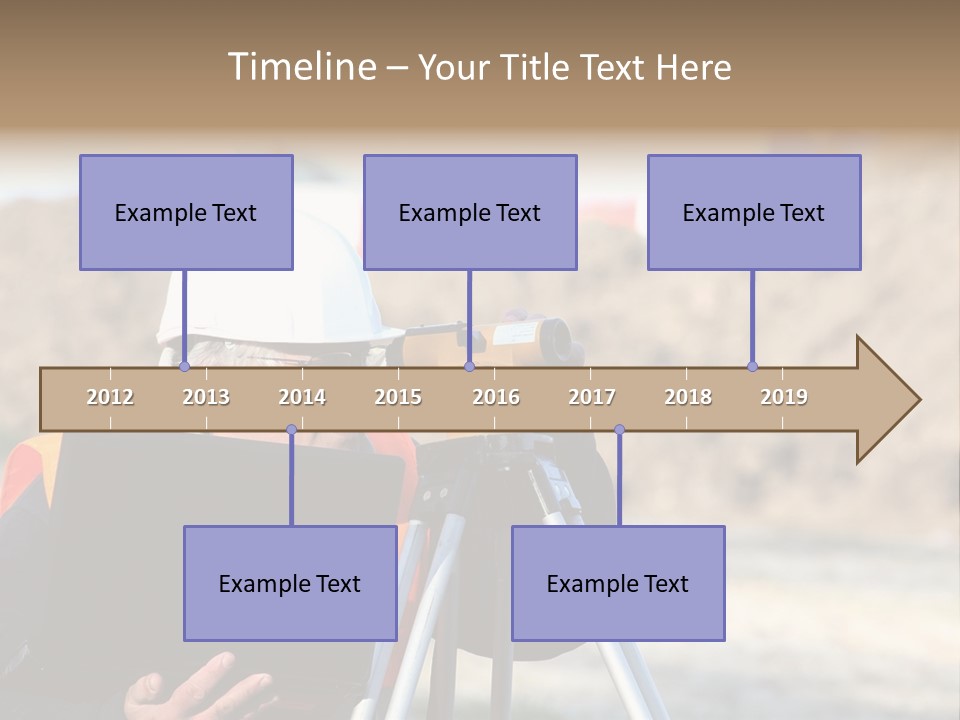 Timeline – Your Title Text Here

Example Text

Example Text

Example Text

2012 2013 2014 2015 2016 2017 2018 2019

Example Text

Example Text